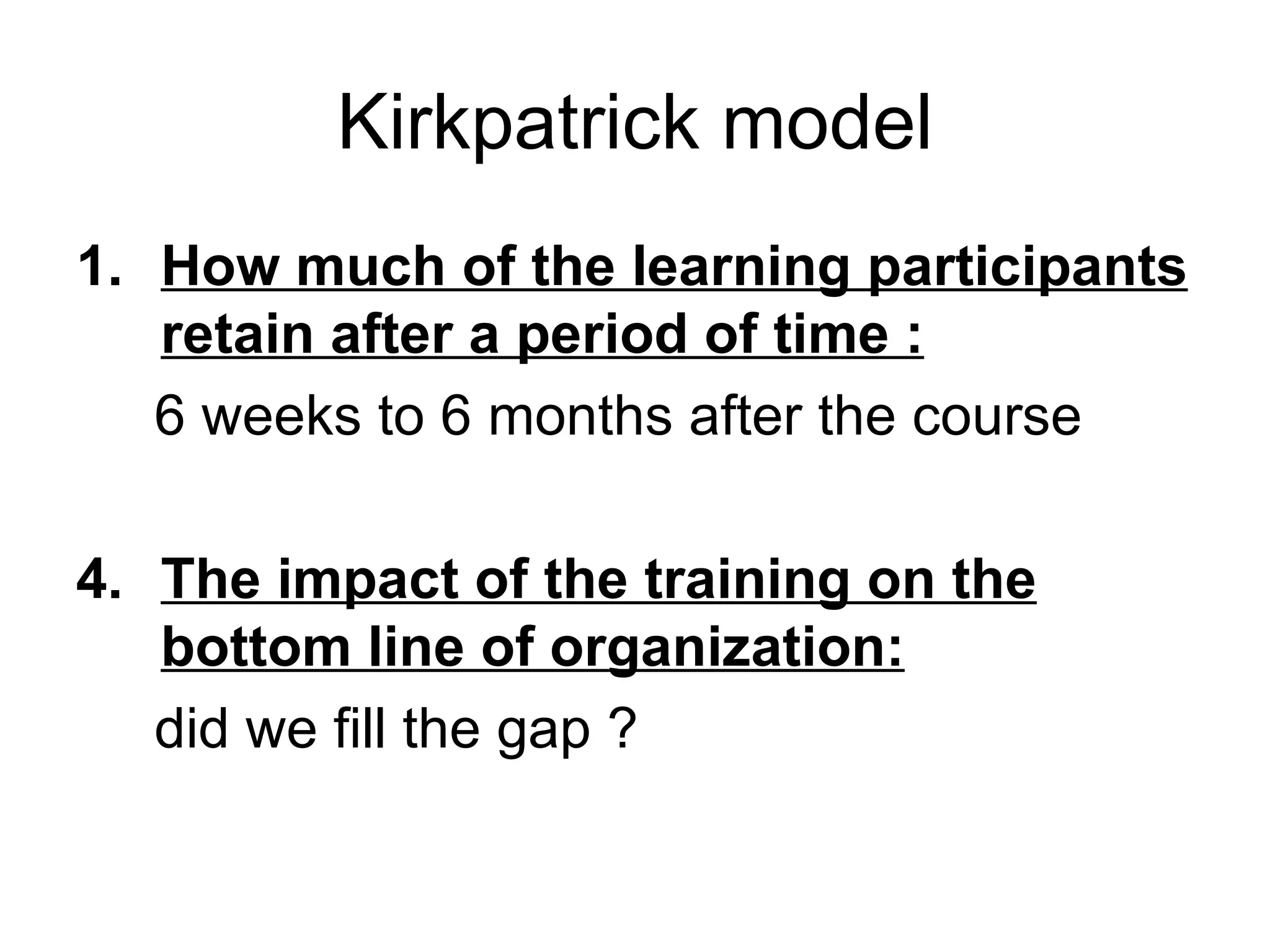 Kirkpatrick model

1. How much of the learning participants retain after a period of time :

6 weeks to 6 months after the course

4. The impact of the training on the bottom line of organization:

did we fill the gap ?